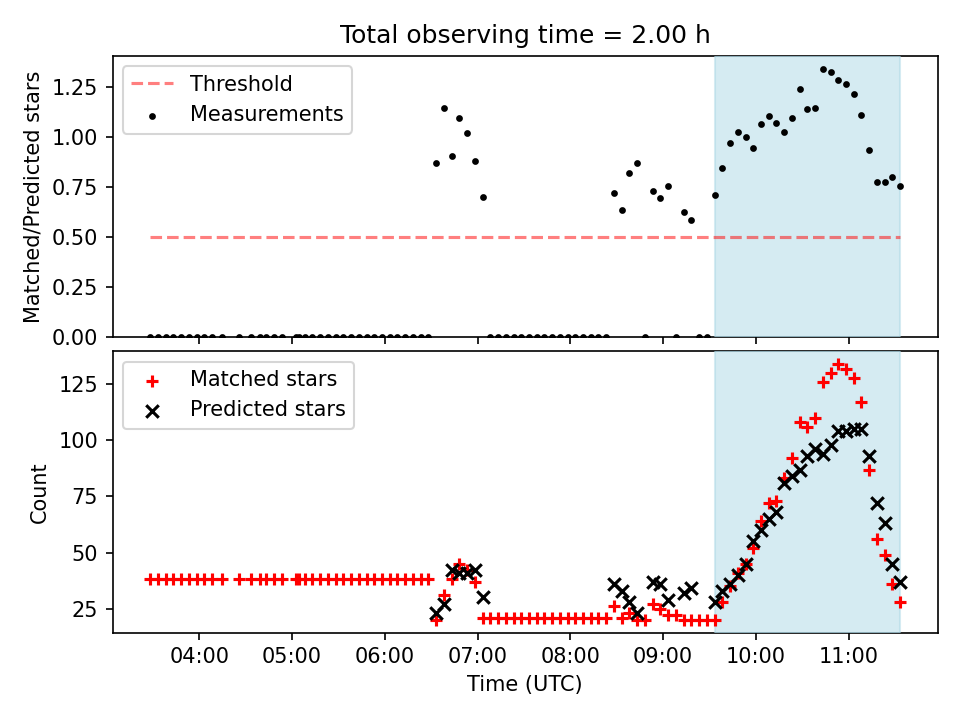 Total observing time = 2.00 h

Threshold
Measurements

Matched/Predicted stars

1.25
1.00
0.75
0.50
0.25
0.00

Matched stars
Predicted stars

Count

125
100
75
50
25

04:00 05:00 06:00 07:00 08:00 09:00 10:00 11:00

Time (UTC)